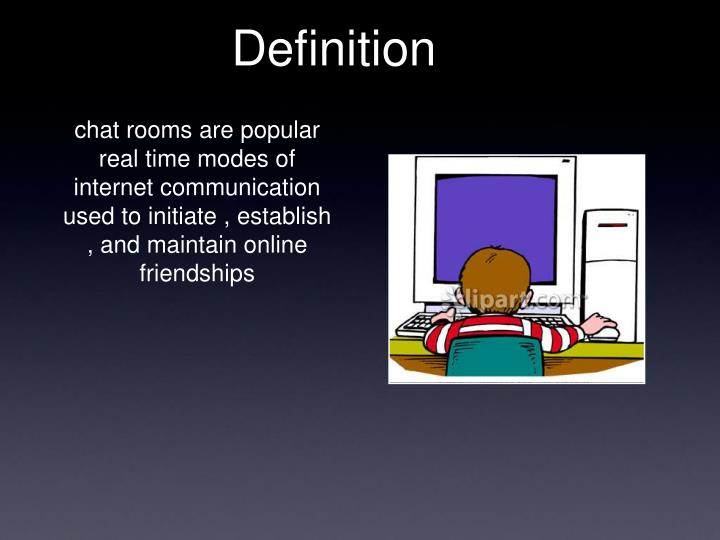 Definition

chat rooms are popular real time modes of internet communication used to initiate , establish , and maintain online friendships

clipart.com